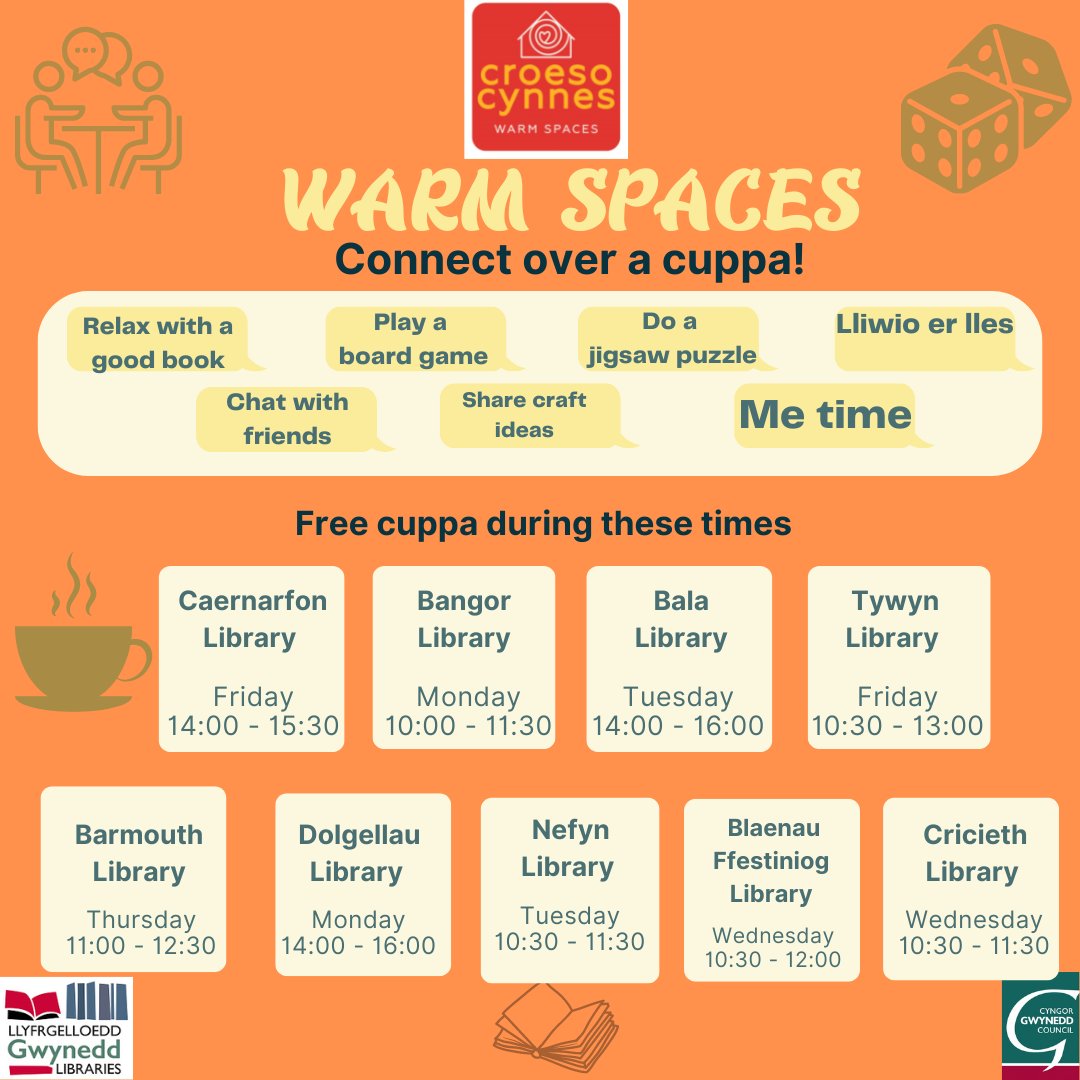 croeso cynnes
WARM SPACES

WARM SPACES

Connect over a cuppa!

Relax with a good book

Play a board game

Do a jigsaw puzzle

Lliwio er lles

Chat with friends

Share craft ideas

Me time

Free cuppa during these times

Caernarfon Library
Friday
14:00 - 15:30

Bangor Library
Monday
10:00 - 11:30

Bala Library
Tuesday
14:00 - 16:00

Tywyn Library
Friday
10:30 - 13:00

Barmouth Library
Thursday
11:00 - 12:30

Dolgellau Library
Monday
14:00 - 16:00

Nefyn Library
Tuesday
10:30 - 11:30

Blaenau Ffestiniog Library
Wednesday
10:30 - 12:00

Cricieth Library
Wednesday
10:30 - 11:30

LLYFRGELLOEDD Gwynedd LIBRARIES

CYNGOR GWYNEDD COUNCIL